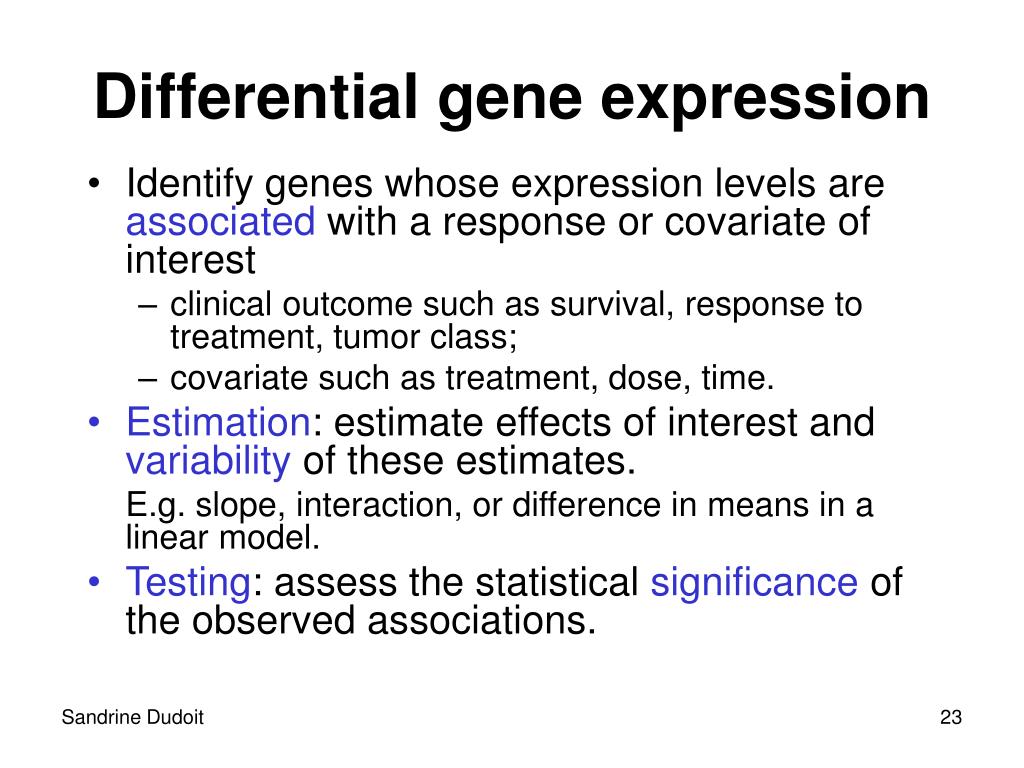 Differential gene expression

• Identify genes whose expression levels are associated with a response or covariate of interest
 – clinical outcome such as survival, response to treatment, tumor class;
 – covariate such as treatment, dose, time.
• Estimation: estimate effects of interest and variability of these estimates.
 E.g. slope, interaction, or difference in means in a linear model.
• Testing: assess the statistical significance of the observed associations.

Sandrine Dudoit

23